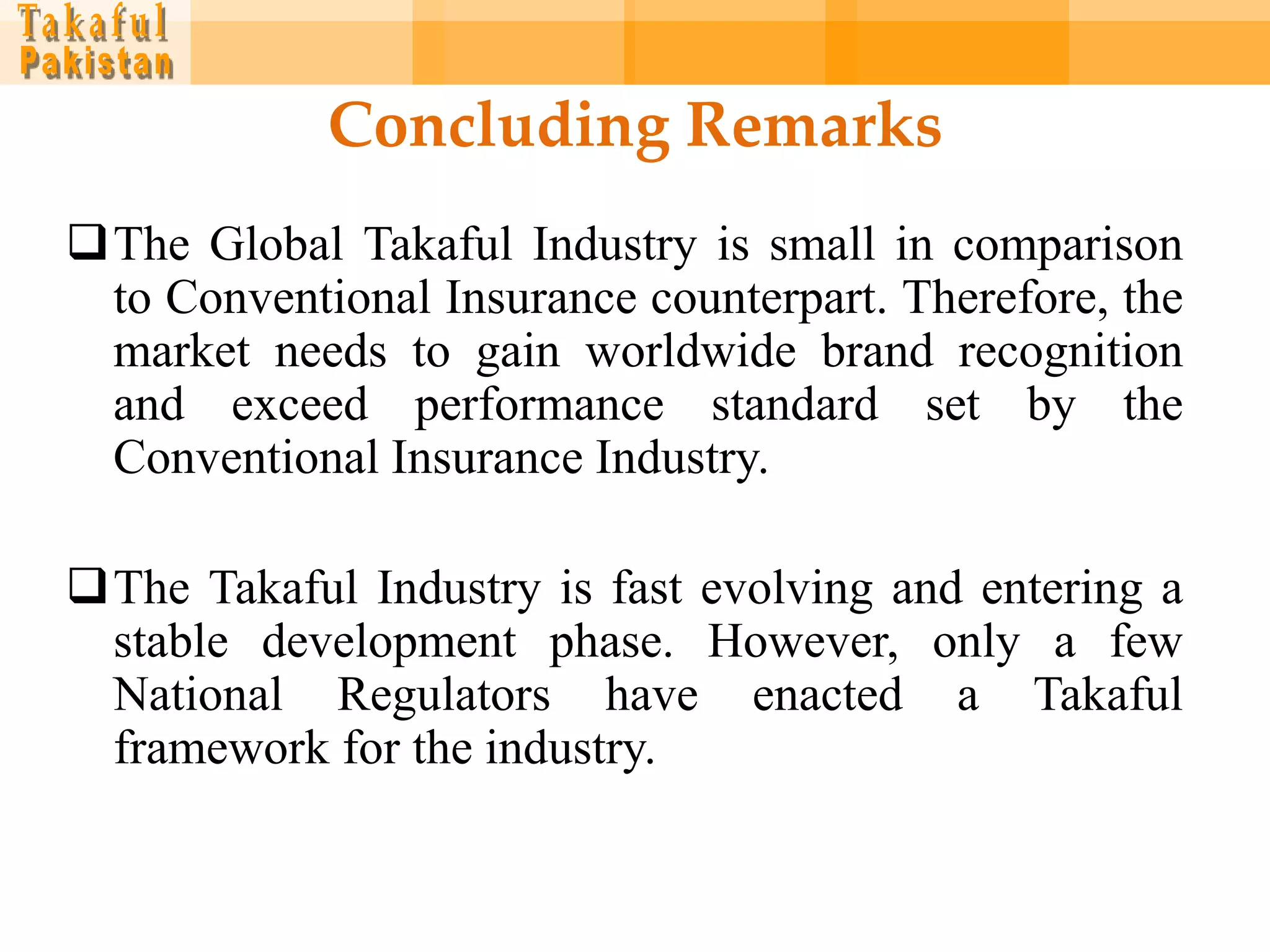 Takaful
Pakistan

Concluding Remarks

❑ The Global Takaful Industry is small in comparison to Conventional Insurance counterpart. Therefore, the market needs to gain worldwide brand recognition and exceed performance standard set by the Conventional Insurance Industry.

❑ The Takaful Industry is fast evolving and entering a stable development phase. However, only a few National Regulators have enacted a Takaful framework for the industry.